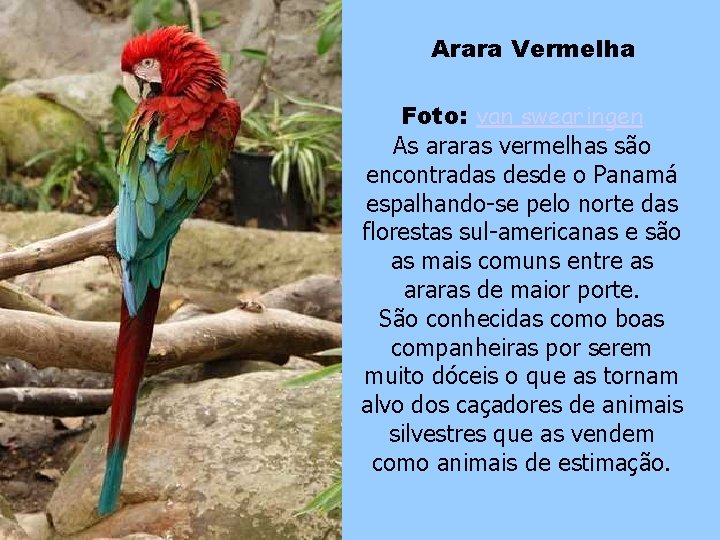 Arara Vermelha

Foto: van swearingen
As araras vermelhas são encontradas desde o Panamá espalhando-se pelo norte das florestas sul-americanas e são as mais comuns entre as araras de maior porte.
São conhecidas como boas companheiras por serem muito dóceis o que as tornam alvo dos caçadores de animais silvestres que as vendem como animais de estimação.